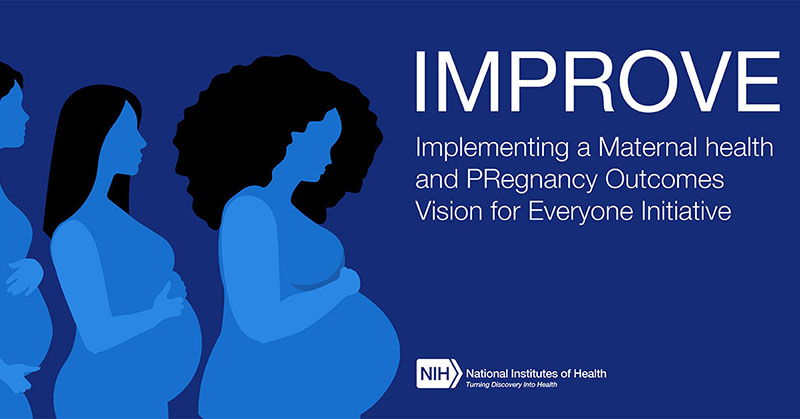 IMPROVE

Implementing a Maternal health and PRegnancy Outcomes Vision for Everyone Initiative

NIH National Institutes of Health
Turning Discovery Into Health